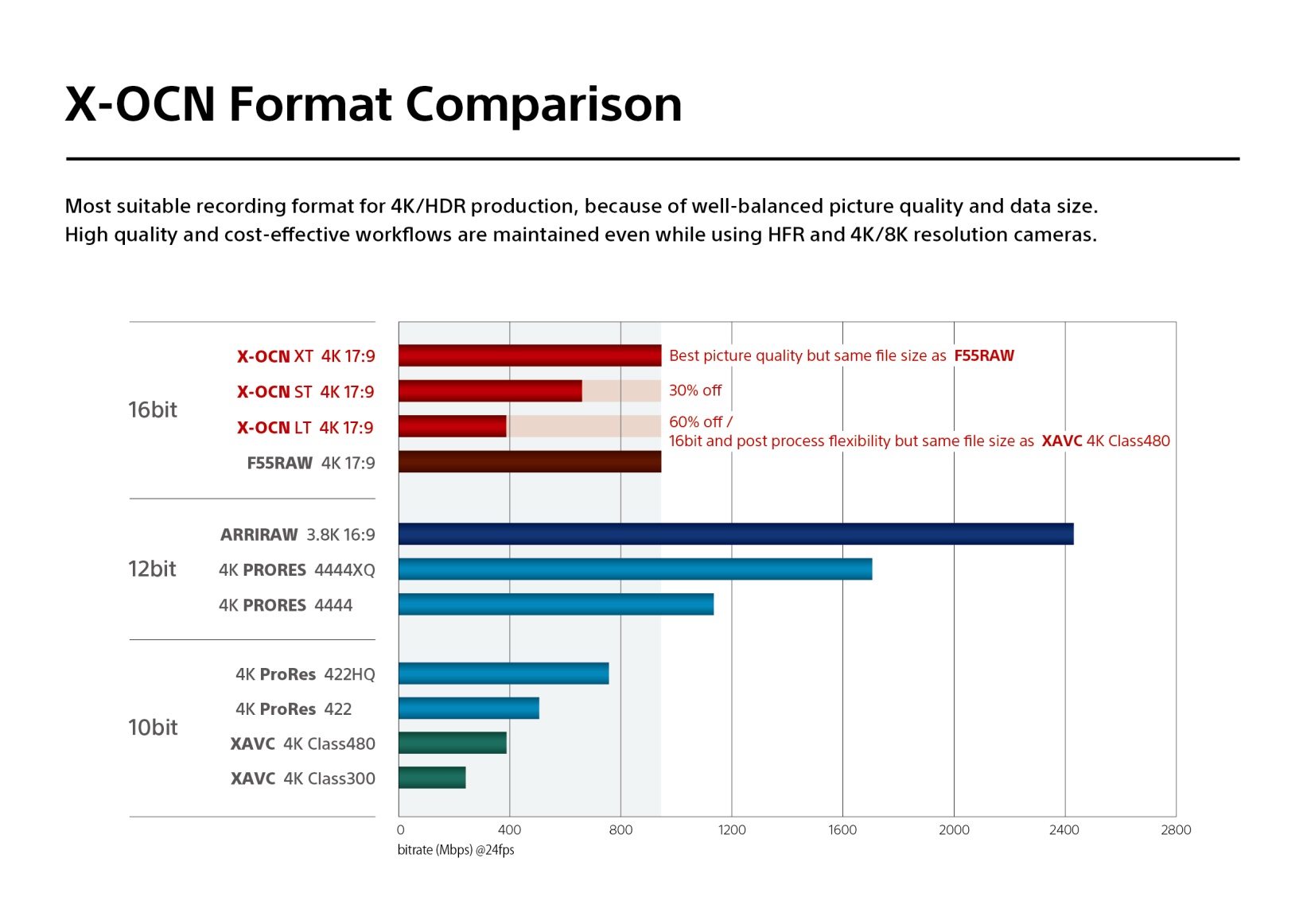 X-OCN Format Comparison

Most suitable recording format for 4K/HDR production, because of well-balanced picture quality and data size.
High quality and cost-effective workflows are maintained even while using HFR and 4K/8K resolution cameras.

16bit
X-OCN XT 4K 17:9
X-OCN ST 4K 17:9
X-OCN LT 4K 17:9
F55RAW 4K 17:9

Best picture quality but same file size as F55RAW
30% off
60% off /
16bit and post process flexibility but same file size as XAVC 4K Class480

12bit
ARRIRAW 3.8K 16:9
4K PRORES 4444XQ
4K PRORES 4444

10bit
4K ProRes 422HQ
4K ProRes 422
XAVC 4K Class480
XAVC 4K Class300

0 400 800 1200 1600 2000 2400 2800
bitrate (Mbps) @24fps